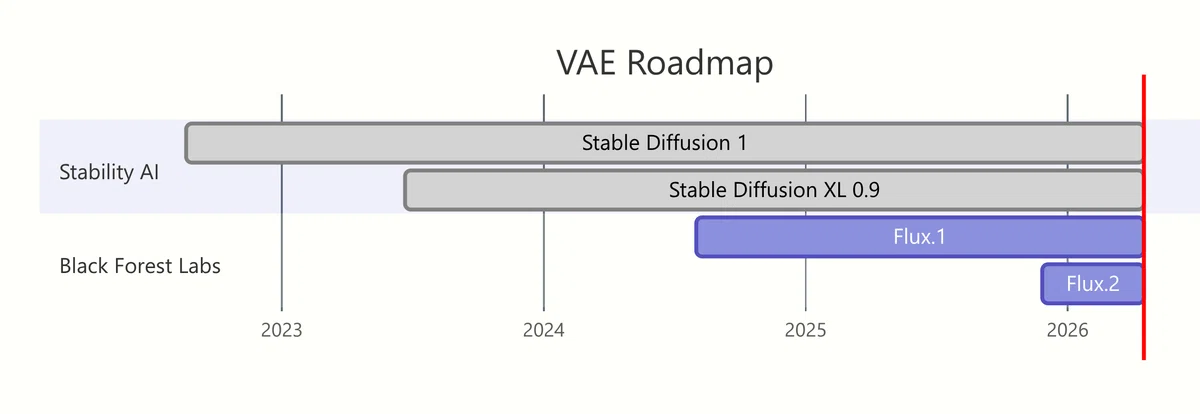 VAE Roadmap

Stability AI

Stable Diffusion 1

Stable Diffusion XL 0.9

Black Forest Labs

Flux.1

Flux.2

2023

2024

2025

2026